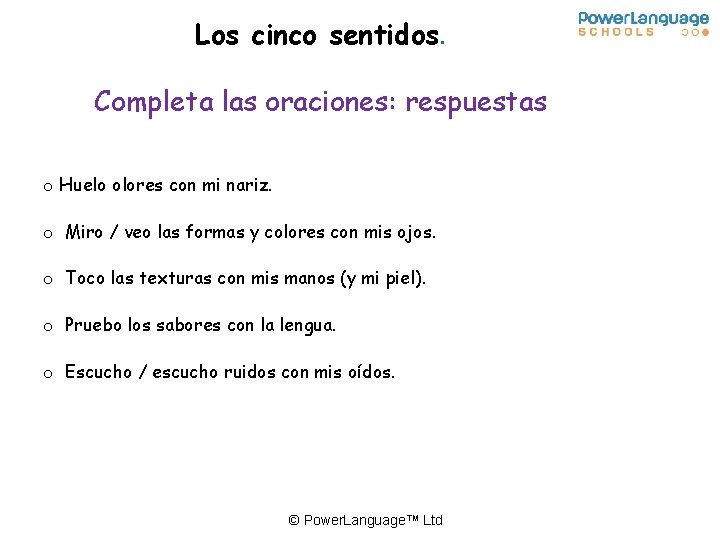 Los cinco sentidos.

PowerLanguage SCHOOLS

Completa las oraciones: respuestas

o Huelo olores con mi nariz.

o Miro / veo las formas y colores con mis ojos.

o Toco las texturas con mis manos (y mi piel).

o Pruebo los sabores con la lengua.

o Escucho / escucho ruidos con mis oídos.

© PowerLanguage™ Ltd